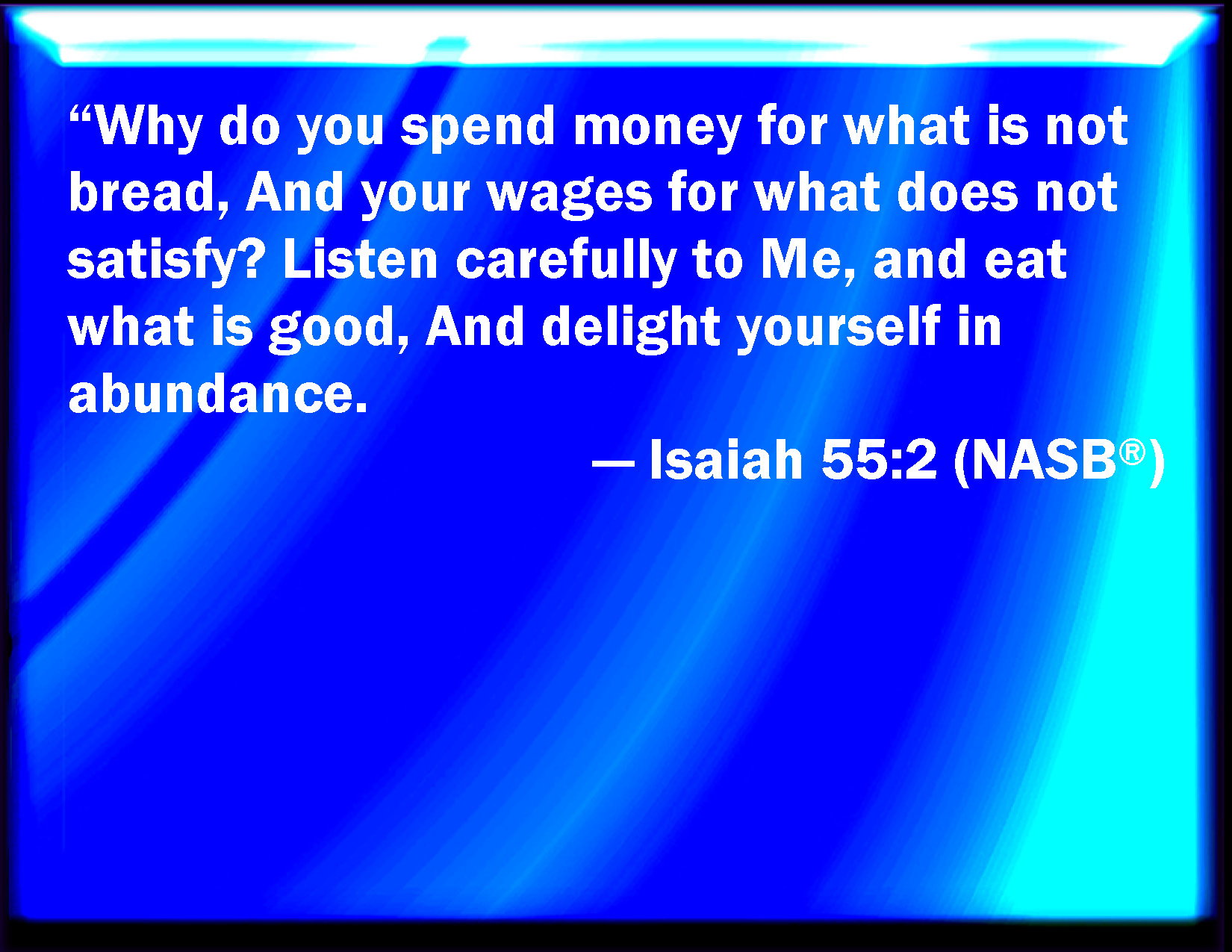 “Why do you spend money for what is not bread, And your wages for what does not satisfy? Listen carefully to Me, and eat what is good, And delight yourself in abundance.

— Isaiah 55:2 (NASB®)